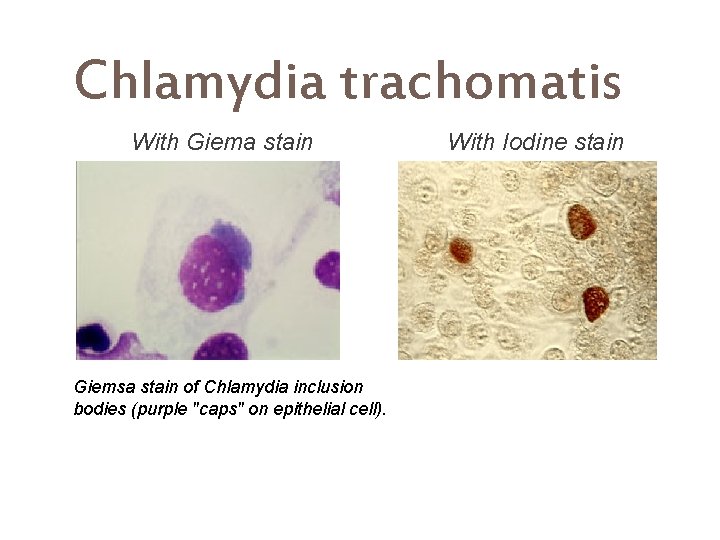 Chlamydia trachomatis

With Giema stain

With Iodine stain

Giemsa stain of Chlamydia inclusion bodies (purple "caps" on epithelial cell).